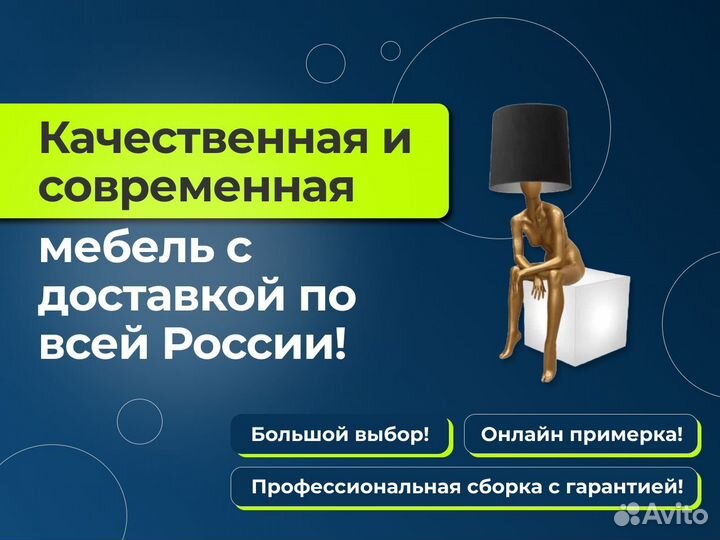 Качественная и современная

мебель с доставкой по всей России!

Большой выбор!

Онлайн примерка!

Профессиональная сборка с гарантией!

Avito